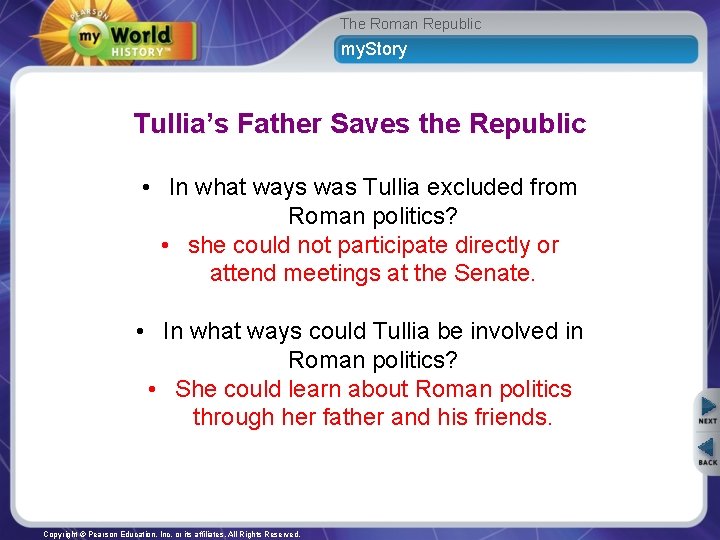 PEARSON
my World HISTORY™

The Roman Republic
myStory

Tullia's Father Saves the Republic

• In what ways was Tullia excluded from Roman politics?
• she could not participate directly or attend meetings at the Senate.

• In what ways could Tullia be involved in Roman politics?
• She could learn about Roman politics through her father and his friends.

NEXT
BACK

Copyright © Pearson Education, Inc. or its affiliates. All Rights Reserved.